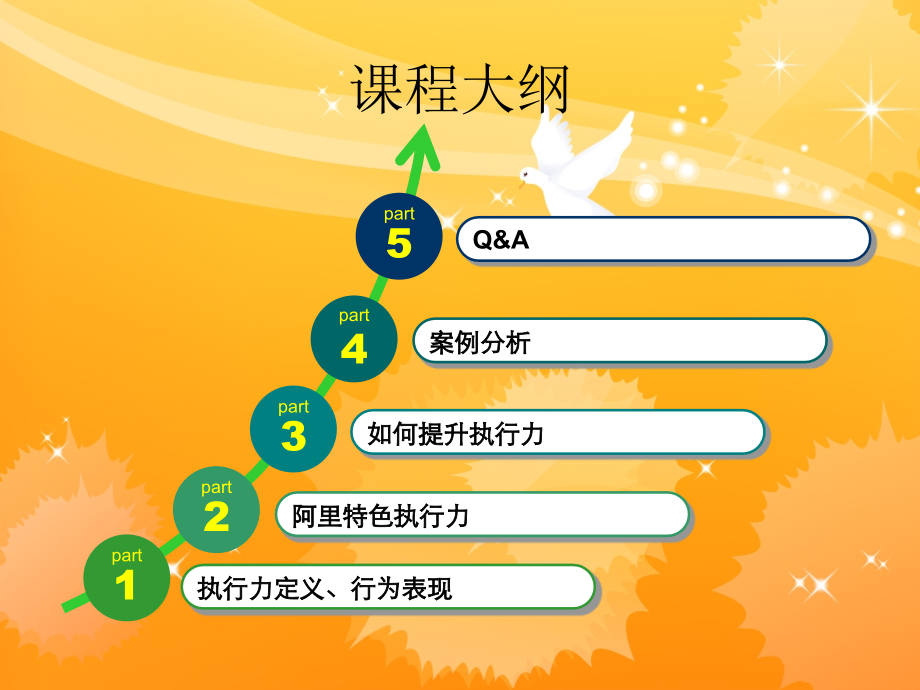 课程大纲

part
5
Q&A

part
4
案例分析

part
3
如何提升执行力

part
2
阿里特色执行力

part
1
执行力定义、行为表现